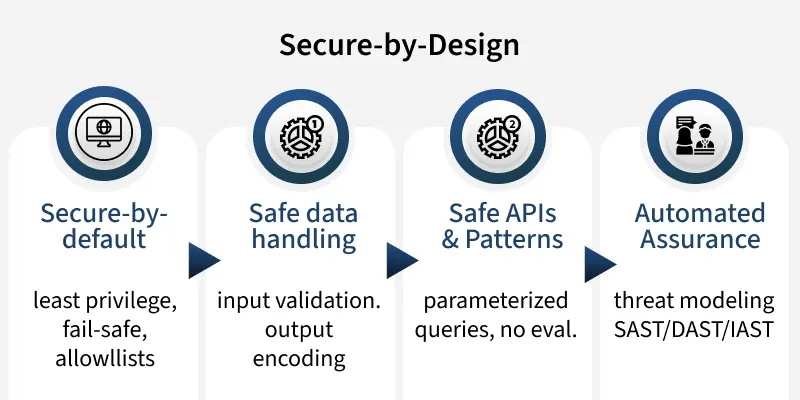 Secure-by-Design

1

2

Secure-by-default

least privilege, fail-safe, allowllists

Safe data handling

input validation. output encoding

Safe APIs & Patterns

parameterized queries, no eval.

Automated Assurance

threat modeling SAST/DAST/IAST